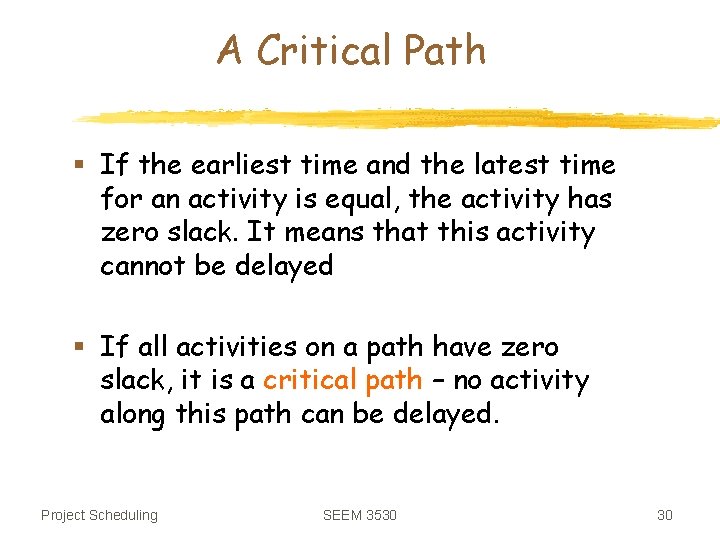 A Critical Path

▪ If the earliest time and the latest time for an activity is equal, the activity has zero slack. It means that this activity cannot be delayed

▪ If all activities on a path have zero slack, it is a critical path – no activity along this path can be delayed.

Project Scheduling

SEEM 3530

30